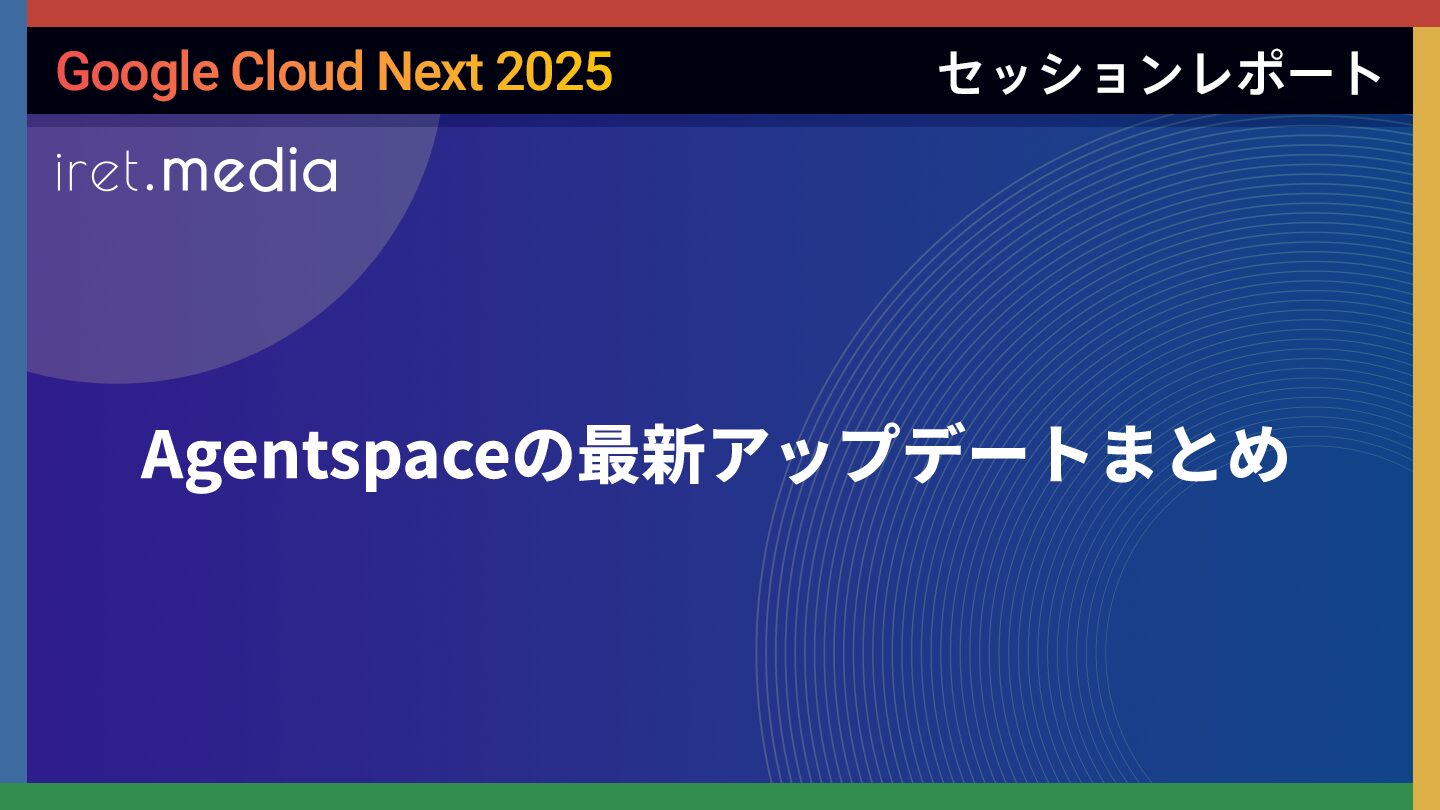 Google Cloud Next 2025

セッションレポート

iret.media

Agentspaceの最新アップデートまとめ